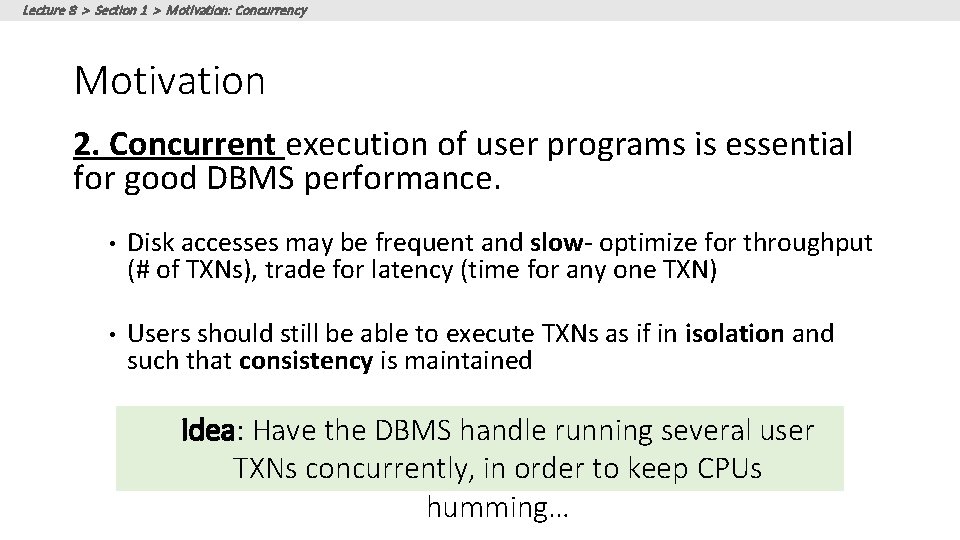 Lecture 8 > Section 1 > Motivation: Concurrency

Motivation

2. Concurrent execution of user programs is essential for good DBMS performance.

• Disk accesses may be frequent and slow- optimize for throughput (# of TXNs), trade for latency (time for any one TXN)

• Users should still be able to execute TXNs as if in isolation and such that consistency is maintained

Idea: Have the DBMS handle running several user TXNs concurrently, in order to keep CPUs humming…